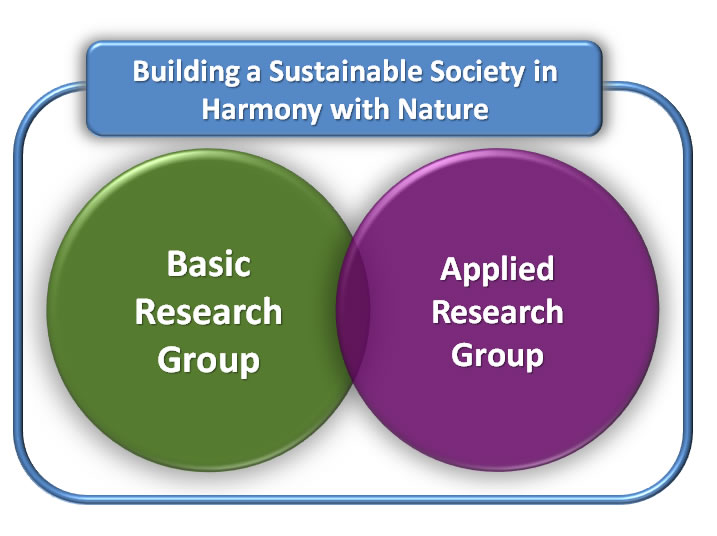 Building a Sustainable Society in Harmony with Nature

Basic Research Group

Applied Research Group